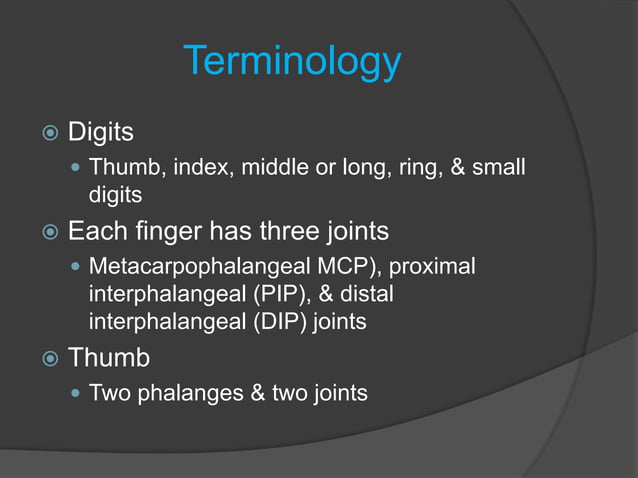 Terminology

Digits

Thumb, index, middle or long, ring, & small digits

Each finger has three joints

Metacarpophalangeal MCP), proximal interphalangeal (PIP), & distal interphalangeal (DIP) joints

Thumb

Two phalanges & two joints